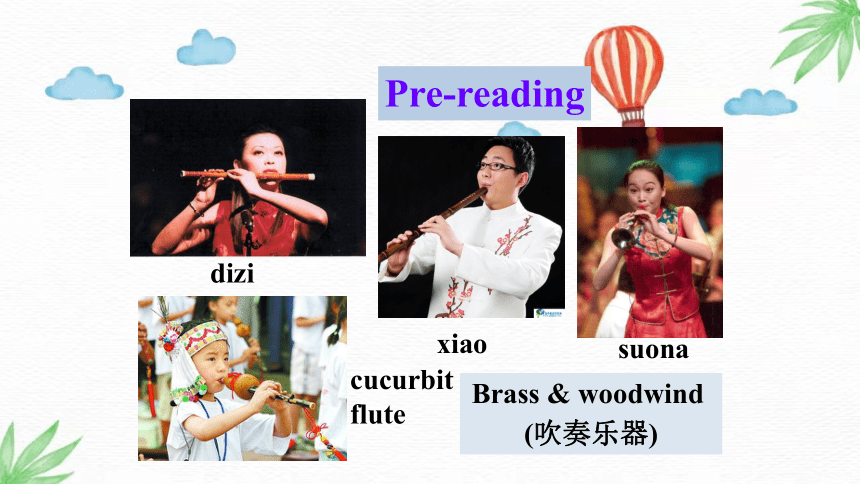 Pre-reading

dizi

xiao

suona

cucurbit flute

Brass & woodwind (吹奏乐器)